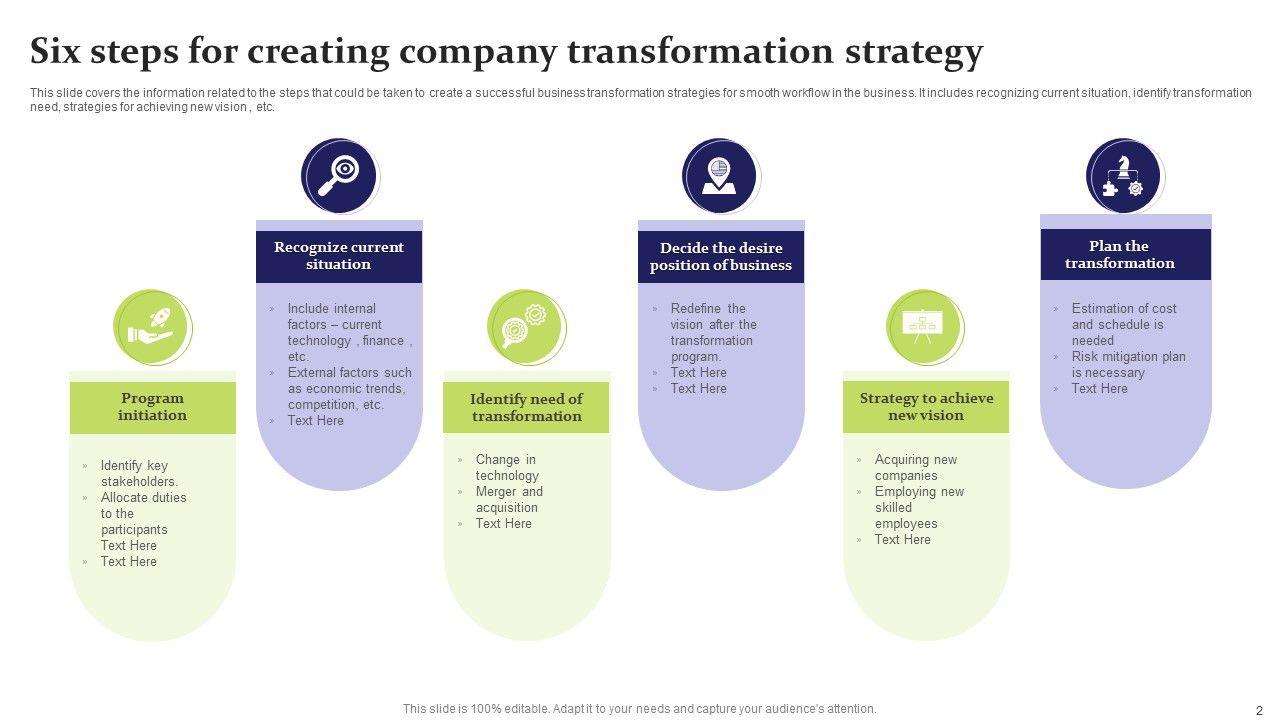 Six steps for creating company transformation strategy

This slide covers the information related to the steps that could be taken to create a successful business transformation strategies for smooth workflow in the business. It includes recognizing current situation, identify transformation need, strategies for achieving new vision , etc.

Program initiation

» Identify key stakeholders.
» Allocate duties to the participants Text Here
» Text Here

Recognize current situation

» Include internal factors – current technology , finance , etc.
» External factors such as economic trends, competition, etc.
» Text Here

Identify need of transformation

» Change in technology
» Merger and acquisition
» Text Here

Decide the desire position of business

» Redefine the vision after the transformation program.
» Text Here
» Text Here

Strategy to achieve new vision

» Acquiring new companies
» Employing new skilled employees
» Text Here

Plan the transformation

» Estimation of cost and schedule is needed
» Risk mitigation plan is necessary
» Text Here

This slide is 100% editable. Adapt it to your needs and capture your audience's attention.

2